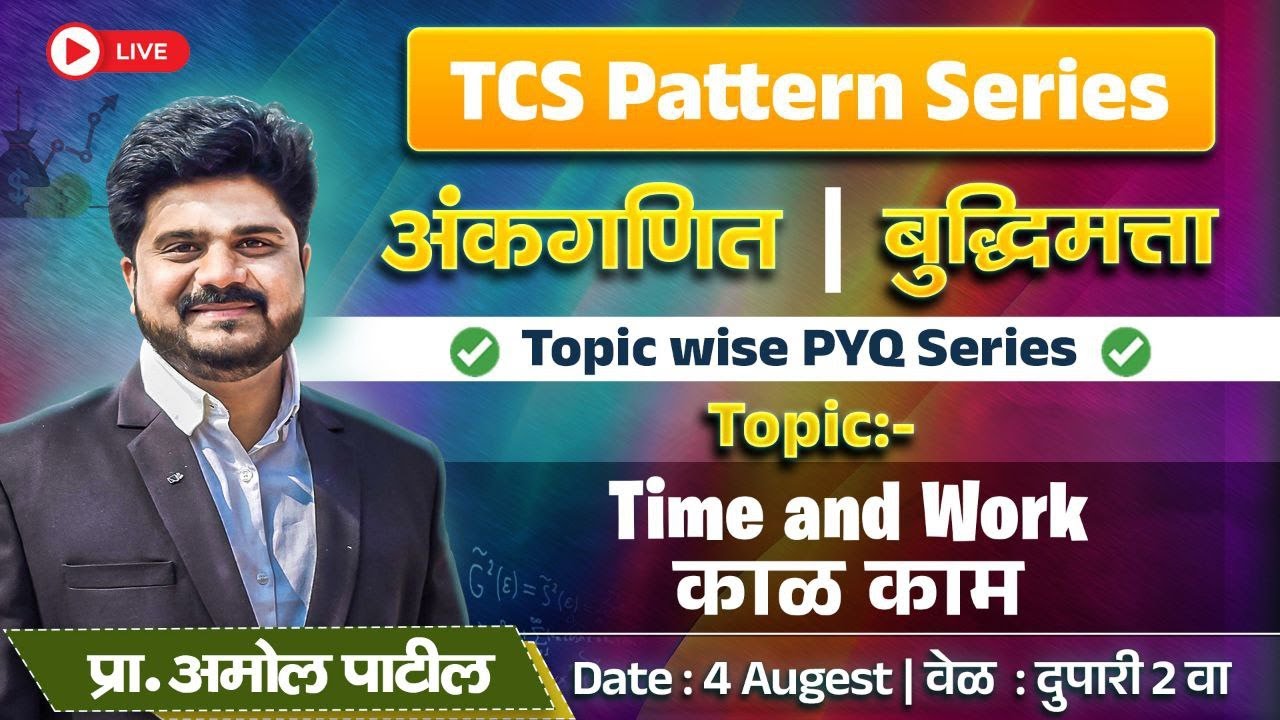 LIVE

TCS Pattern Series

अंकगणित | बुद्धिमत्ता

Topic wise PYQ Series

Topic:-

Time and Work
काळ काम

प्रा. अमोल पाटील

Date : 4 Augest | वेळ : दुपारी 2 वा